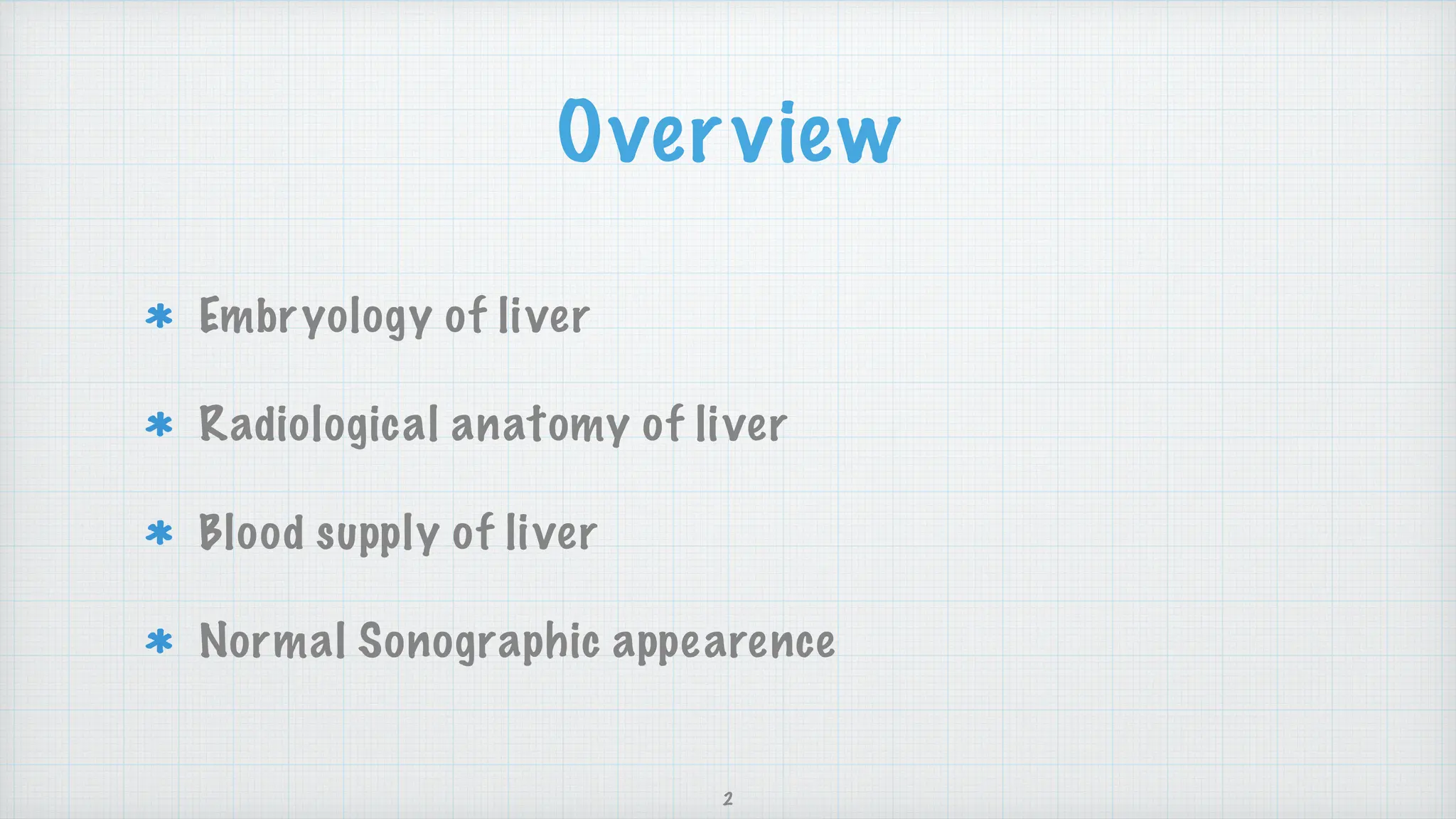 Overview

* Embryology of liver

* Radiological anatomy of liver

* Blood supply of liver

* Normal Sonographic appearence

2